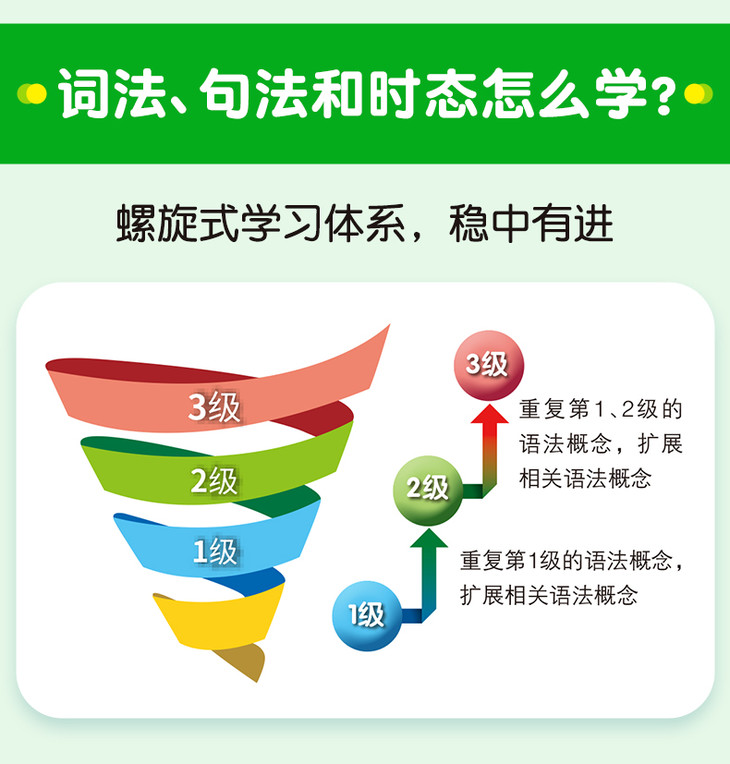 词法、句法和时态怎么学？

螺旋式学习体系，稳中有进

3级

2级

1级

3级

重复第1、2级的语法概念，扩展相关语法概念

2级

重复第1级的语法概念，扩展相关语法概念

1级